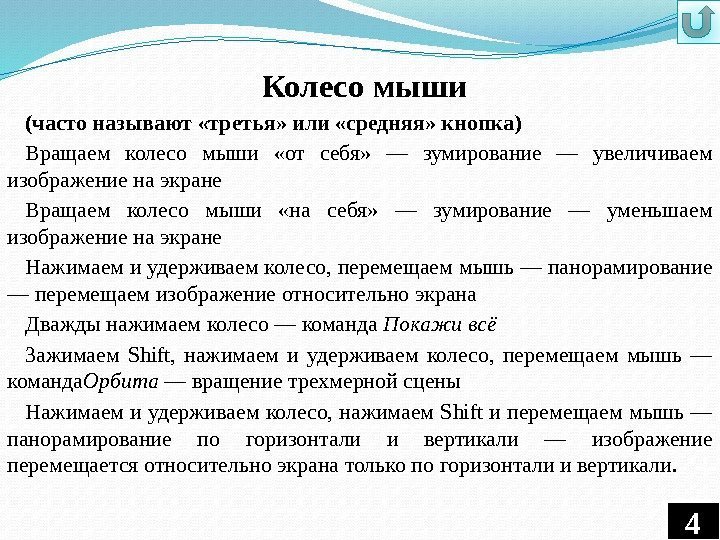 Колесо мыши

(часто называют «третья» или «средняя» кнопка)

Вращаем колесо мыши «от себя» — зумирование — увеличиваем изображение на экране

Вращаем колесо мыши «на себя» — зумирование — уменьшаем изображение на экране

Нажимаем и удерживаем колесо, перемещаем мышь — панорамирование — перемещаем изображение относительно экрана

Дважды нажимаем колесо — команда Покажи всё

Зажимаем Shift, нажимаем и удерживаем колесо, перемещаем мышь — командаОрбита — вращение трехмерной сцены

Нажимаем и удерживаем колесо, нажимаем Shift и перемещаем мышь — панорамирование по горизонтали и вертикали — изображение перемещается относительно экрана только по горизонтали и вертикали.

4